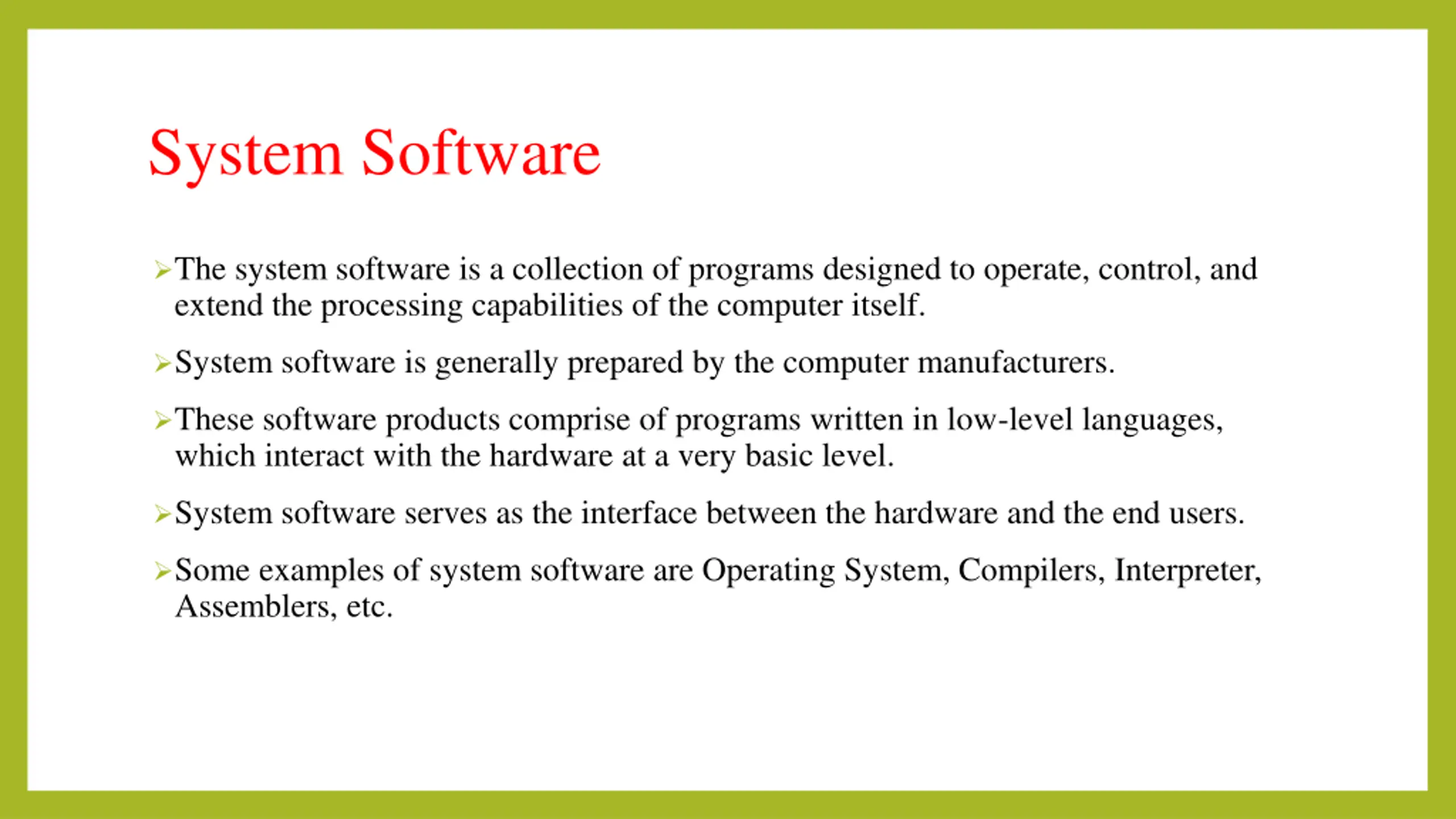 System Software

➢The system software is a collection of programs designed to operate, control, and extend the processing capabilities of the computer itself.

➢System software is generally prepared by the computer manufacturers.

➢These software products comprise of programs written in low-level languages, which interact with the hardware at a very basic level.

➢System software serves as the interface between the hardware and the end users.

➢Some examples of system software are Operating System, Compilers, Interpreter, Assemblers, etc.